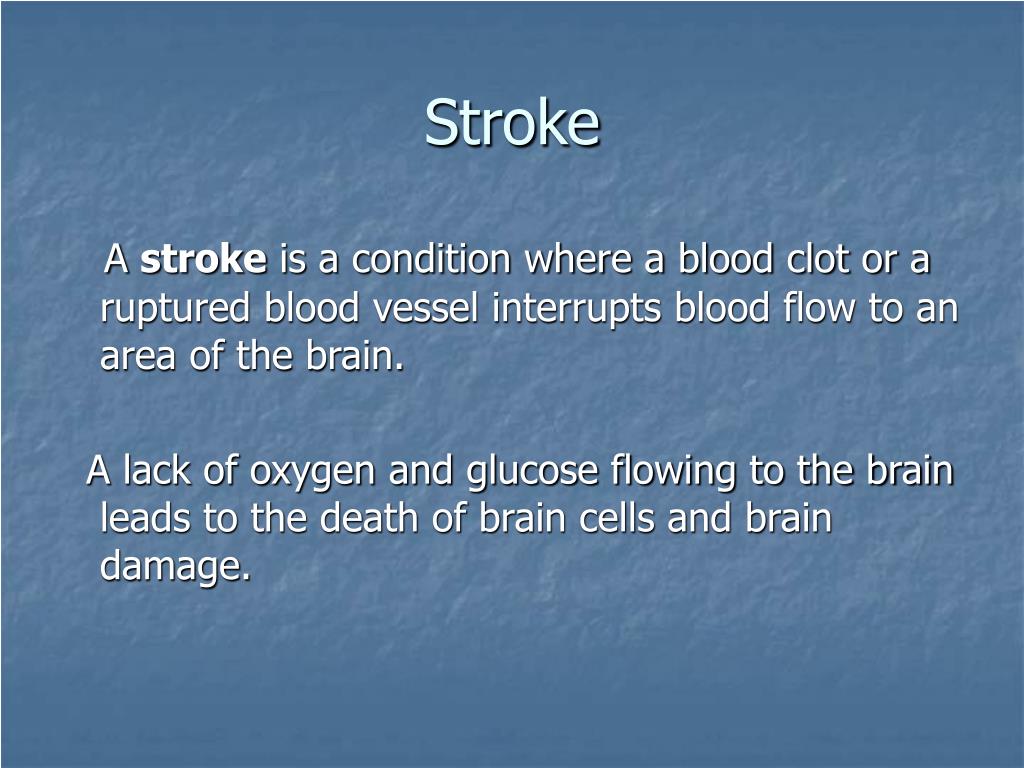 Stroke

A stroke is a condition where a blood clot or a ruptured blood vessel interrupts blood flow to an area of the brain.

A lack of oxygen and glucose flowing to the brain leads to the death of brain cells and brain damage.